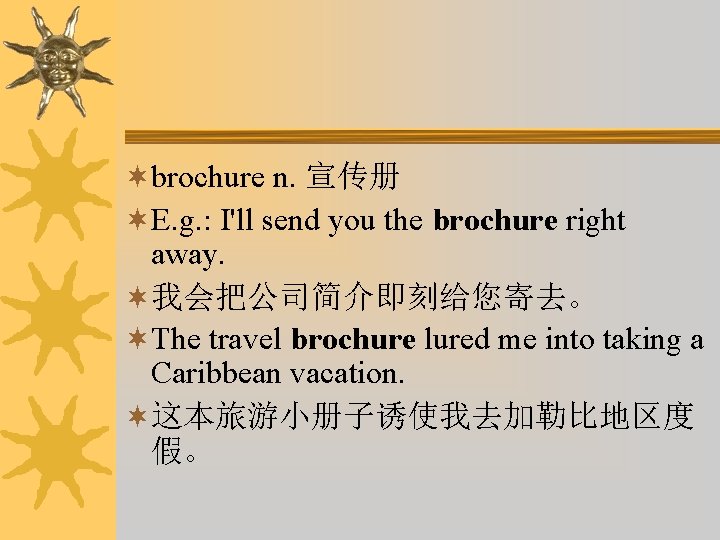 brochure n. 宣传册

E.g.: I'll send you the brochure right away.

我会把公司简介即刻给您寄去。

The travel brochure lured me into taking a Caribbean vacation.

这本旅游小册子诱使我去加勒比地区度假。